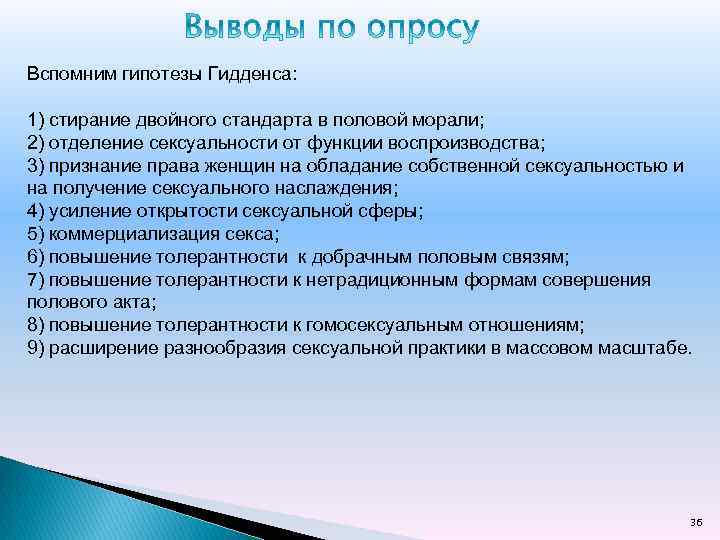 Выводы по опросу

Вспомним гипотезы Гидденса:

1) стирание двойного стандарта в половой морали;
2) отделение сексуальности от функции воспроизводства;
3) признание права женщин на обладание собственной сексуальностью и на получение сексуального наслаждения;
4) усиление открытости сексуальной сферы;
5) коммерциализация секса;
6) повышение толерантности к добрачным половым связям;
7) повышение толерантности к нетрадиционным формам совершения полового акта;
8) повышение толерантности к гомосексуальным отношениям;
9) расширение разнообразия сексуальной практики в массовом масштабе.

36